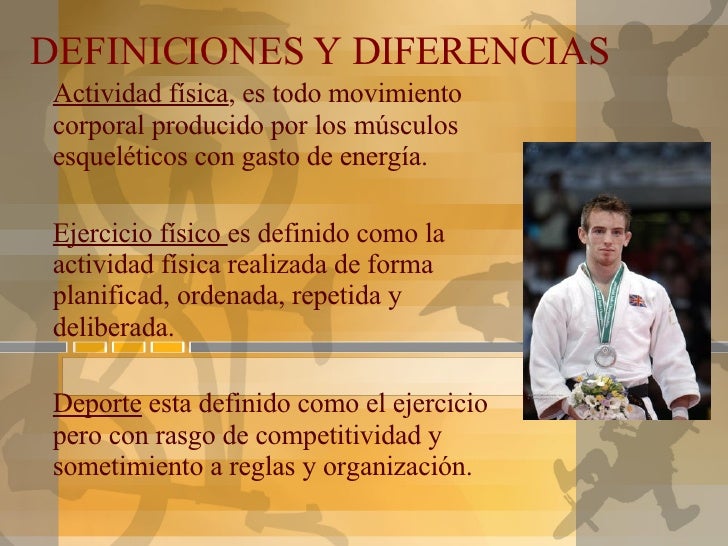 DEFINICIONES Y DIFERENCIAS

Actividad física, es todo movimiento corporal producido por los músculos esqueléticos con gasto de energía.

Ejercicio físico es definido como la actividad física realizada de forma planificad, ordenada, repetida y deliberada.

Deporte esta definido como el ejercicio pero con rasgo de competitividad y sometimiento a reglas y organización.